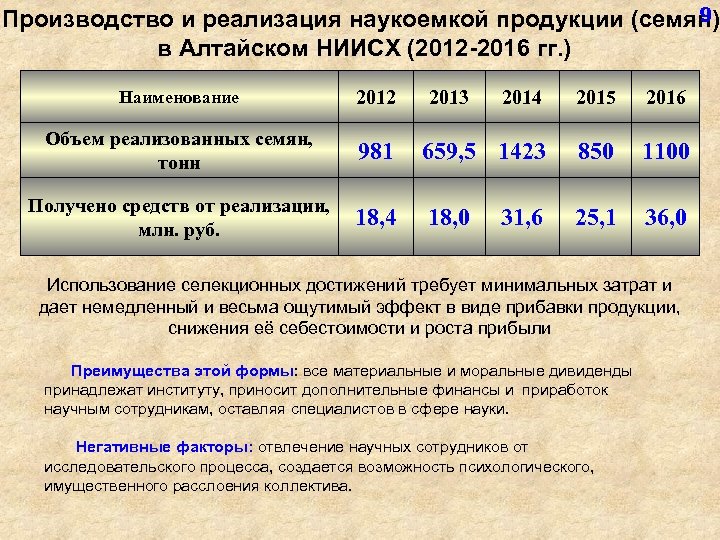 9

Производство и реализация наукоемкой продукции (семян) в Алтайском НИИСХ (2012-2016 гг.)

| Наименование | 2012 | 2013 | 2014 | 2015 | 2016 |
|---|---|---|---|---|---|
| Объем реализованных семян, тонн | 981 | 659,5 | 1423 | 850 | 1100 |
| Получено средств от реализации, млн. руб. | 18,4 | 18,0 | 31,6 | 25,1 | 36,0 |

Использование селекционных достижений требует минимальных затрат и дает немедленный и весьма ощутимый эффект в виде прибавки продукции, снижения её себестоимости и роста прибыли

Преимущества этой формы: все материальные и моральные дивиденды принадлежат институту, приносит дополнительные финансы и приработок научным сотрудникам, оставляя специалистов в сфере науки.

Негативные факторы: отвлечение научных сотрудников от исследовательского процесса, создается возможность психологического, имущественного расслоения коллектива.